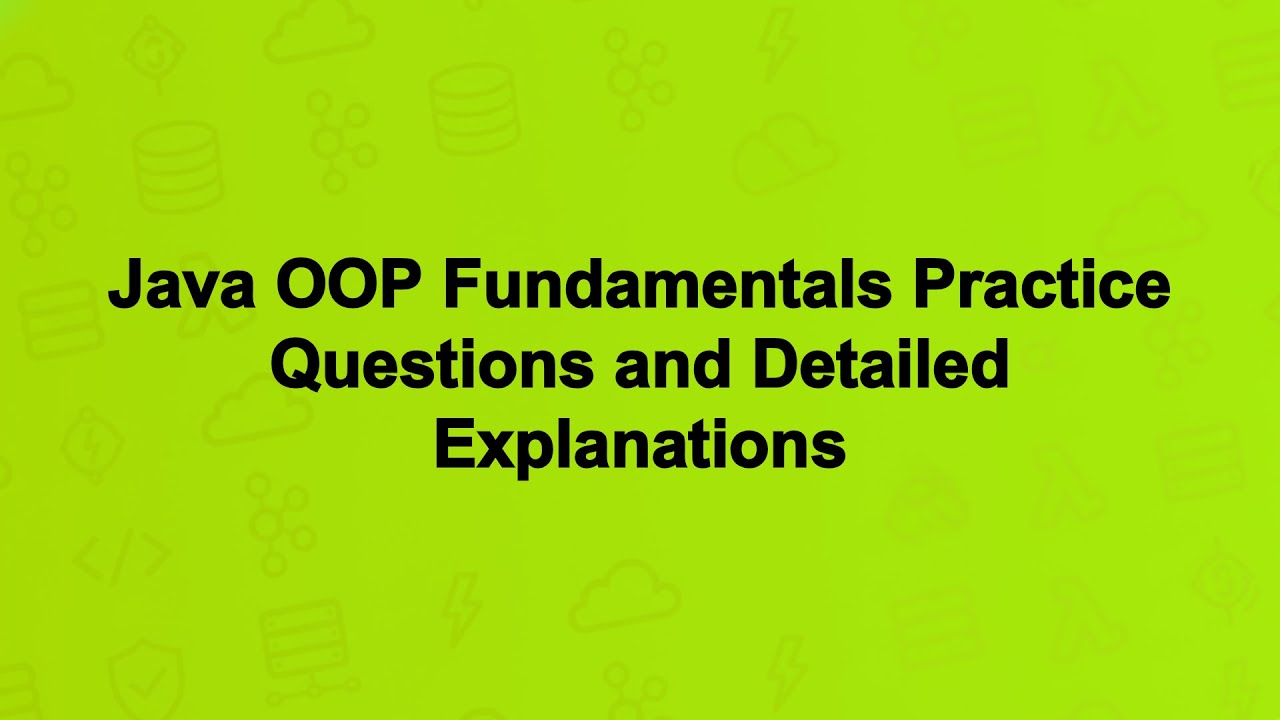 Java OOP Fundamentals Practice Questions and Detailed Explanations